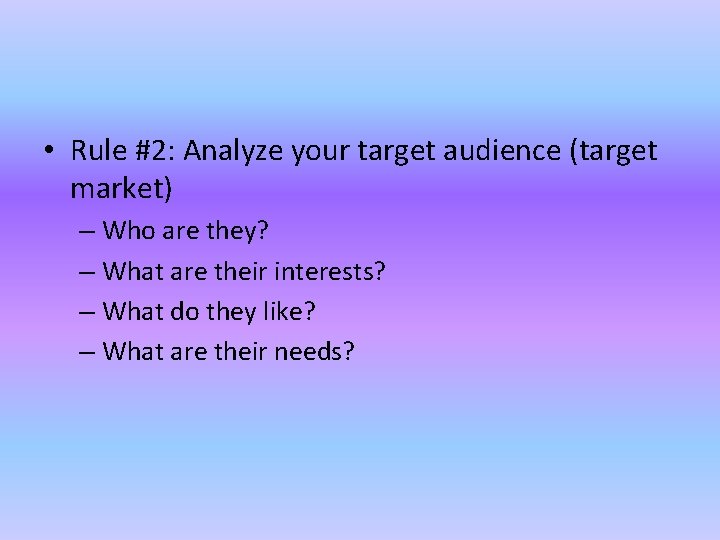 • Rule #2: Analyze your target audience (target market)
– Who are they?
– What are their interests?
– What do they like?
– What are their needs?